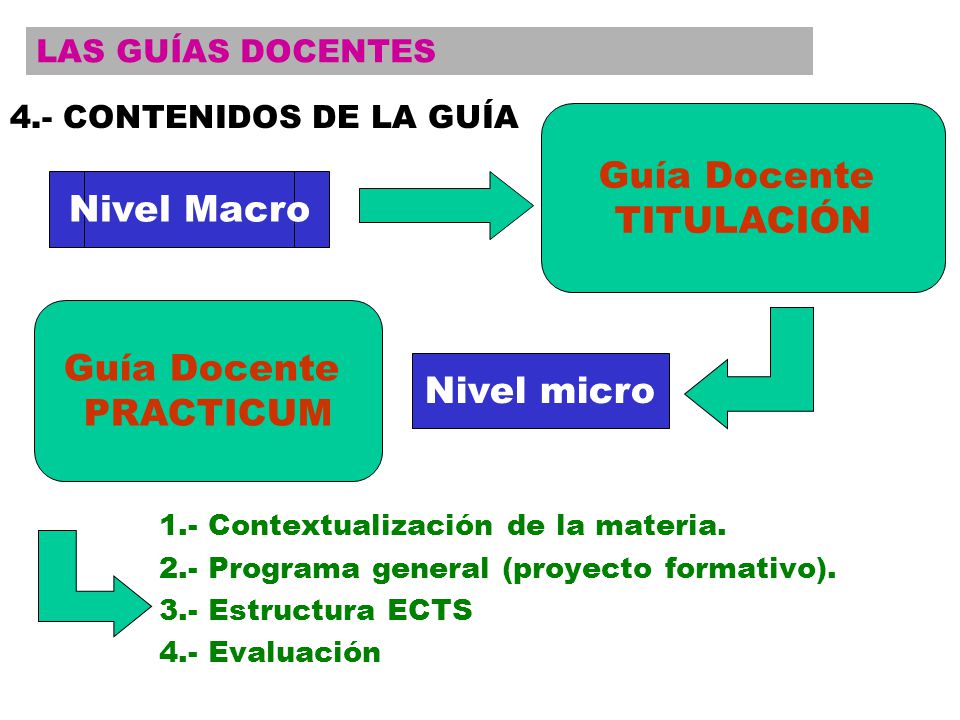 LAS GUÍAS DOCENTES

4.- CONTENIDOS DE LA GUÍA

Nivel Macro

Guía Docente TITULACIÓN

Guía Docente PRACTICUM

Nivel micro

1.- Contextualización de la materia.

2.- Programa general (proyecto formativo).

3.- Estructura ECTS

4.- Evaluación